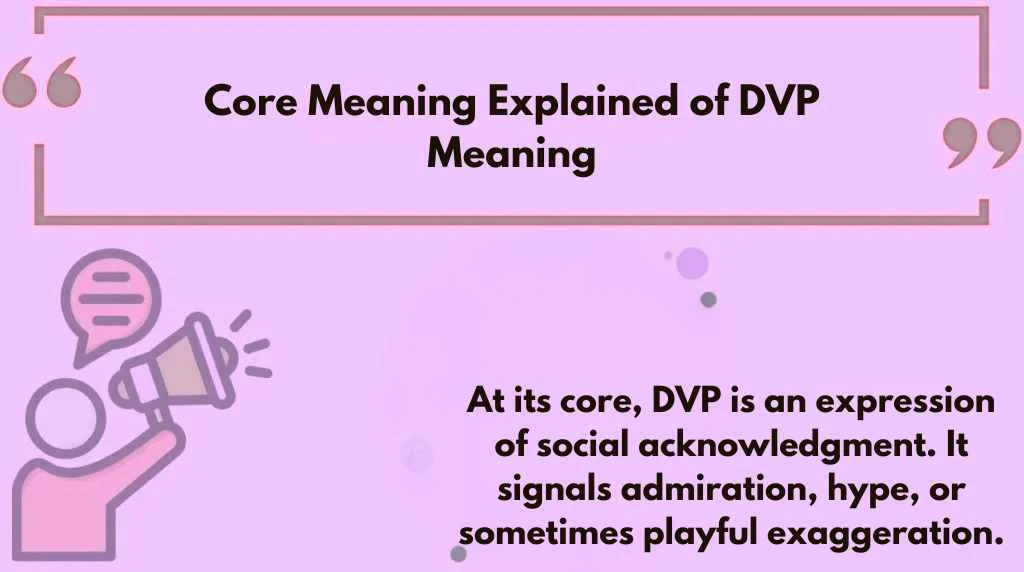 Core Meaning Explained of DVP Meaning

At its core, DVP is an expression of social acknowledgment. It signals admiration, hype, or sometimes playful exaggeration.